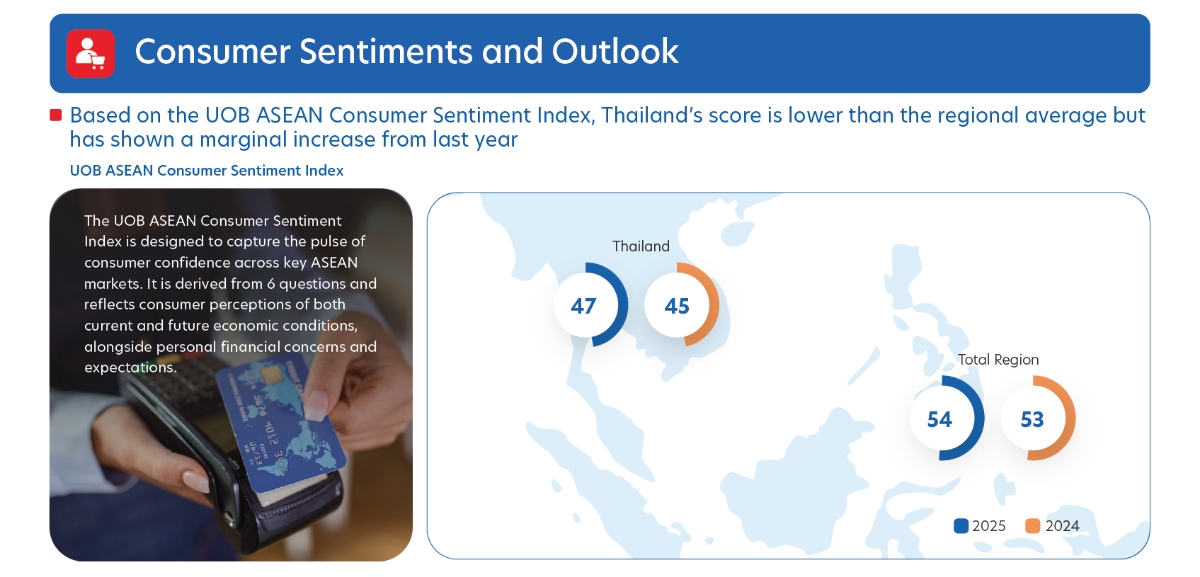 Consumer Sentiments and Outlook

Based on the UOB ASEAN Consumer Sentiment Index, Thailand's score is lower than the regional average but has shown a marginal increase from last year

UOB ASEAN Consumer Sentiment Index

The UOB ASEAN Consumer Sentiment Index is designed to capture the pulse of consumer confidence across key ASEAN markets. It is derived from 6 questions and reflects consumer perceptions of both current and future economic conditions, alongside personal financial concerns and expectations.

Thailand

47

45

Total Region

54

53

2025

2024